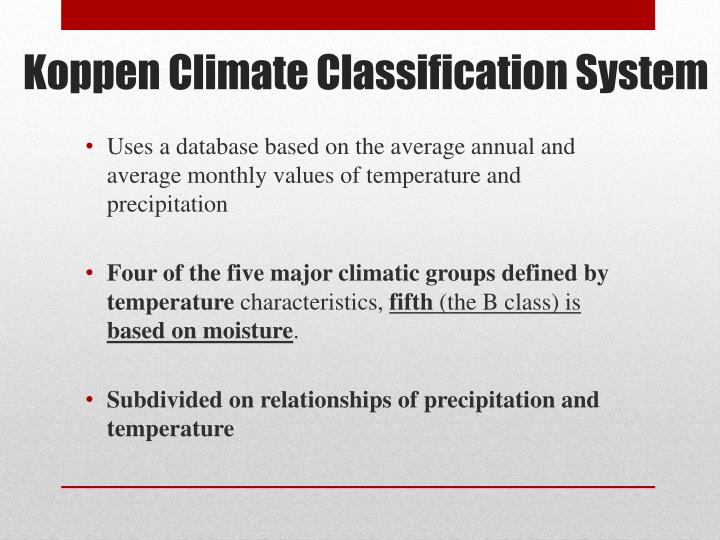 Koppen Climate Classification System

• Uses a database based on the average annual and average monthly values of temperature and precipitation

• Four of the five major climatic groups defined by temperature characteristics, fifth (the B class) is based on moisture.

• Subdivided on relationships of precipitation and temperature